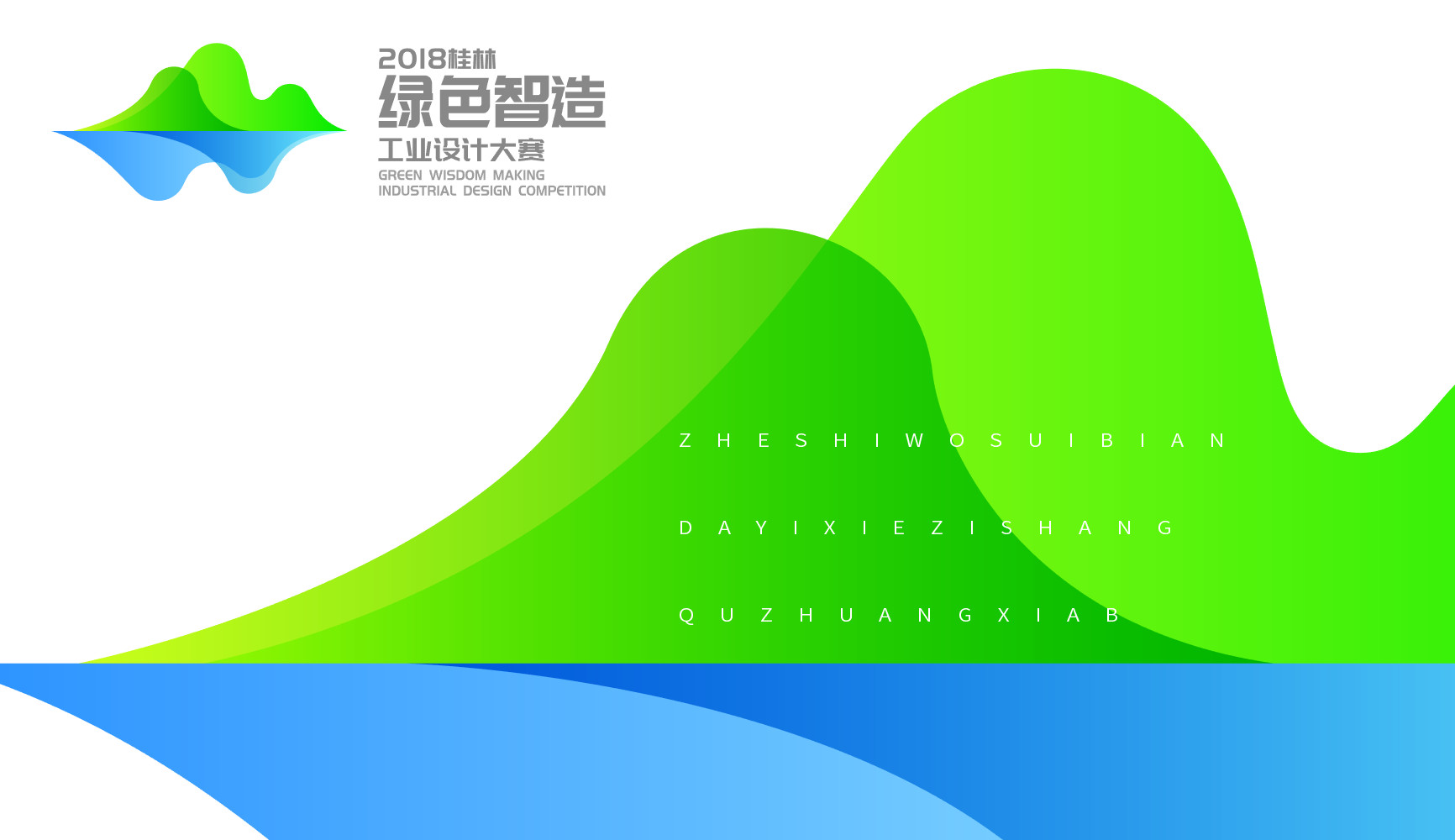 2018桂林
绿色智造
工业设计大赛
GREEN WISDOM MAKING
INDUSTRIAL DESIGN COMPETITION

Z H E S H I W O S U I B I A N

D A Y I X I E Z I S H A N G

Q U Z H U A N G X I A B